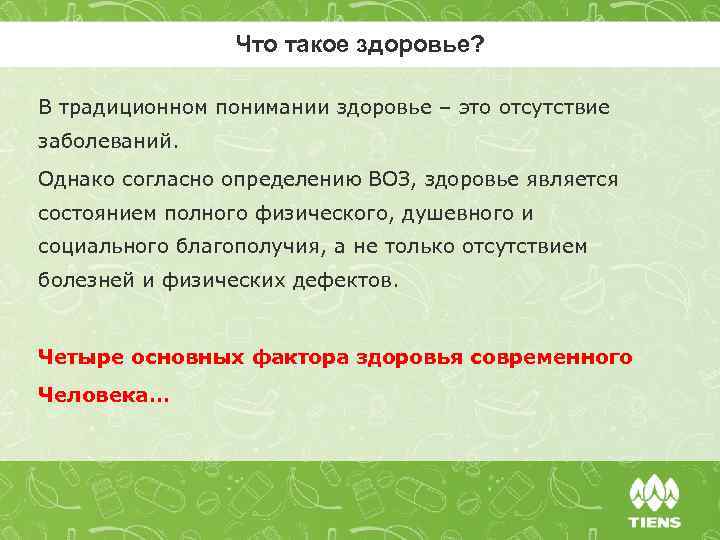 Что такое здоровье?

В традиционном понимании здоровье – это отсутствие заболеваний.

Однако согласно определению ВОЗ, здоровье является состоянием полного физического, душевного и социального благополучия, а не только отсутствием болезней и физических дефектов.

Четыре основных фактора здоровья современного Человека…

TIENS